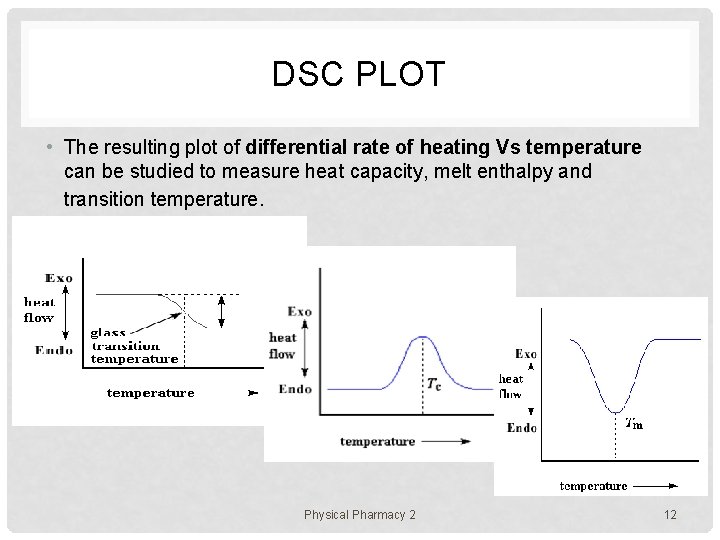 DSC PLOT

• The resulting plot of **differential rate of heating Vs temperature** can be studied to measure heat capacity, melt enthalpy and transition temperature.

Exo
heat flow
Endo
glass transition temperature
temperature

Exo
heat flow
Endo
$T_c$
temperature

Exo
heat flow
Endo
$T_m$
temperature

Physical Pharmacy 2
12